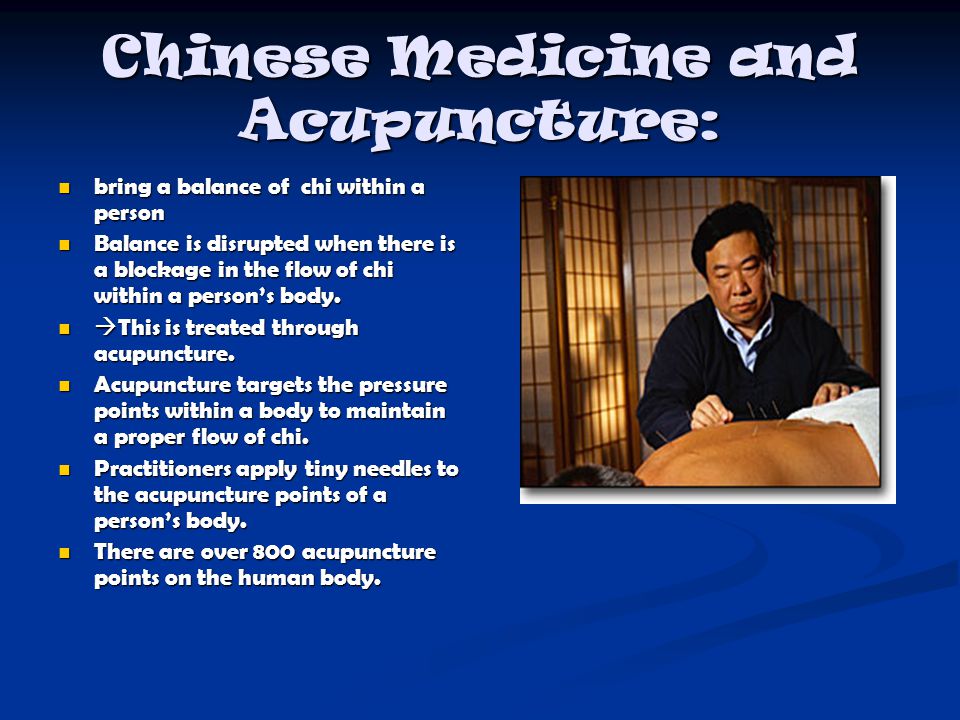 Chinese Medicine and Acupuncture:

- bring a balance of chi within a person
- Balance is disrupted when there is a blockage in the flow of chi within a person's body.
- →This is treated through acupuncture.
- Acupuncture targets the pressure points within a body to maintain a proper flow of chi.
- Practitioners apply tiny needles to the acupuncture points of a person's body.
- There are over 800 acupuncture points on the human body.